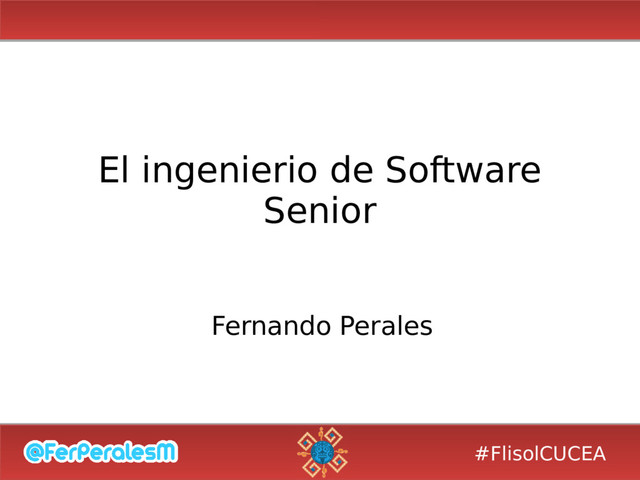 El ingenierio de Software Senior

Fernando Perales

@FerPeralesM

#FlisolCUCEA